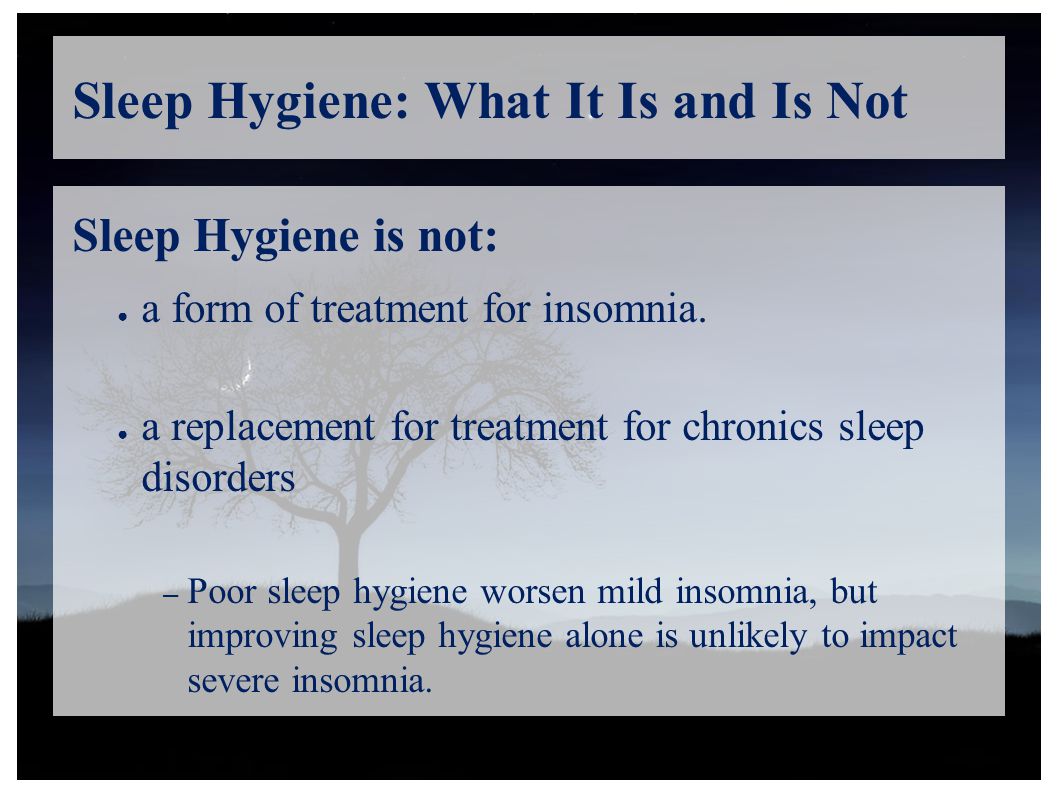 Sleep Hygiene: What It Is and Is Not

Sleep Hygiene is not:

● a form of treatment for insomnia.

● a replacement for treatment for chronics sleep disorders

– Poor sleep hygiene worsen mild insomnia, but improving sleep hygiene alone is unlikely to impact severe insomnia.